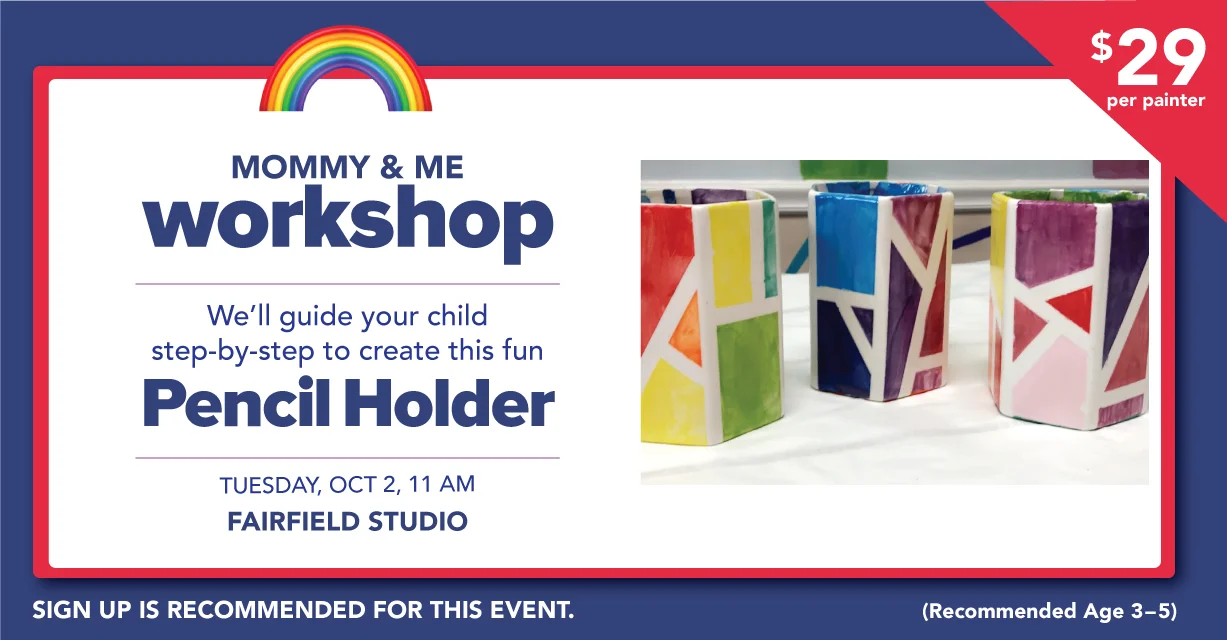 $29
per painter

MOMMY & ME
workshop

We'll guide your child step-by-step to create this fun
Pencil Holder

TUESDAY, OCT 2, 11 AM
FAIRFIELD STUDIO

SIGN UP IS RECOMMENDED FOR THIS EVENT.

(Recommended Age 3–5)